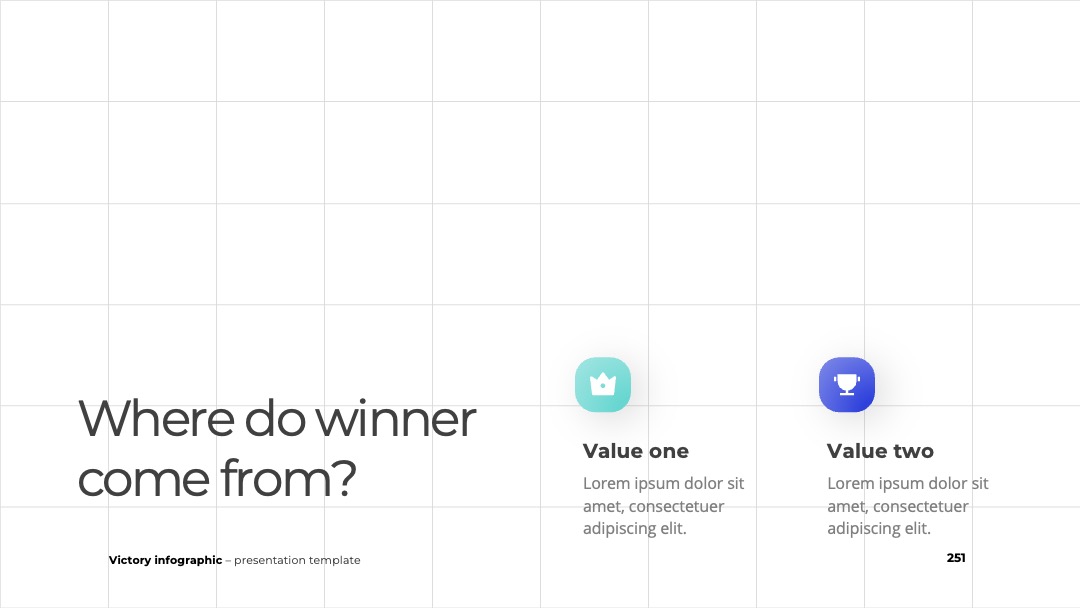 Where do winner come from?

Value one

Lorem ipsum dolor sit amet, consectetuer adipiscing elit.

Value two

Lorem ipsum dolor sit amet, consectetuer adipiscing elit.

Victory infographic – presentation template

251